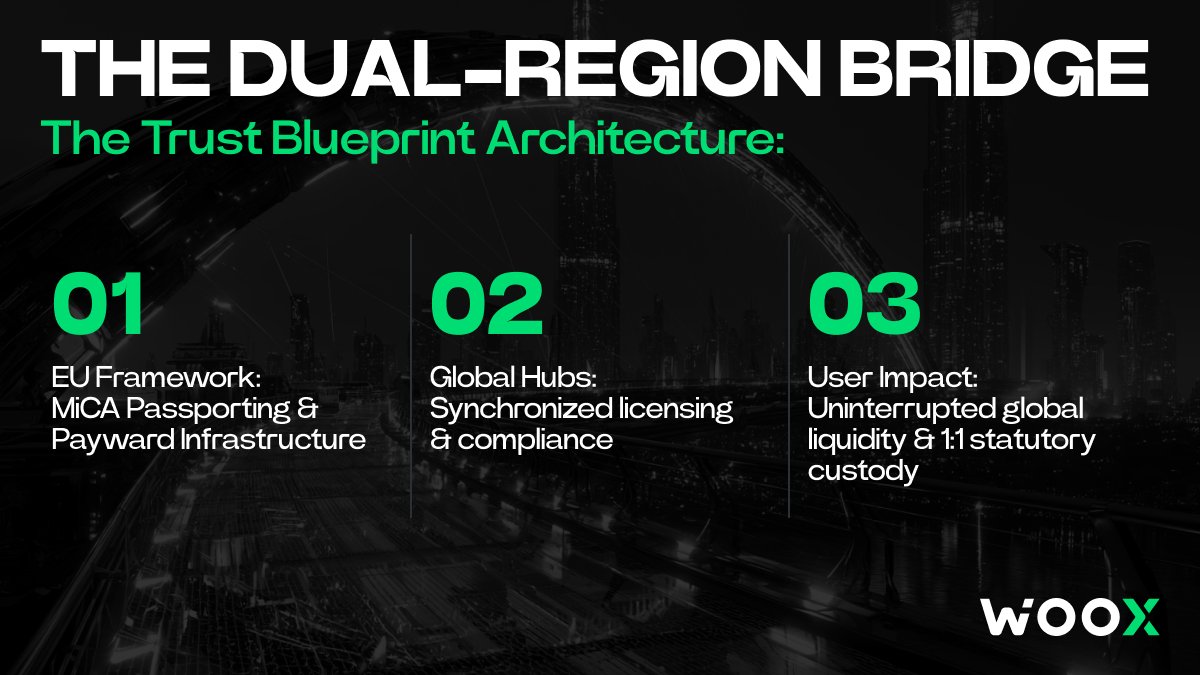 THE DUAL-REGION BRIDGE

The Trust Blueprint Architecture:

01

EU Framework: MiCA Passporting & Payward Infrastructure

02

Global Hubs: Synchronized licensing & compliance

03

User Impact: Uninterrupted global liquidity & 1:1 statutory custody

WOOX